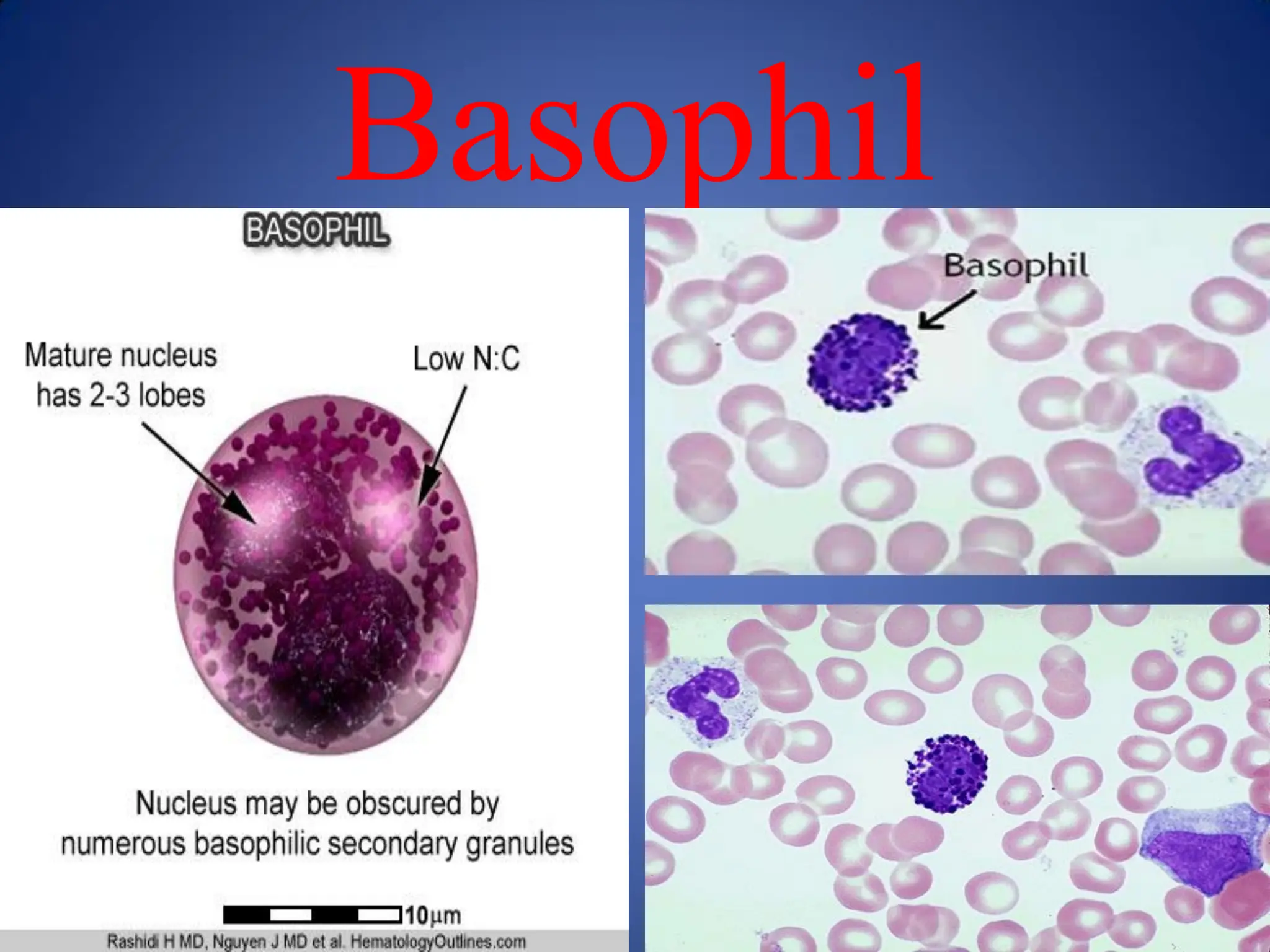 Basophil

BASOPHIL

Mature nucleus has 2-3 lobes

Low N:C

Nucleus may be obscured by numerous basophilic secondary granules

10µm

Rashidi H MD, Nguyen J MD et al. HematologyOutlines.com

Basophil